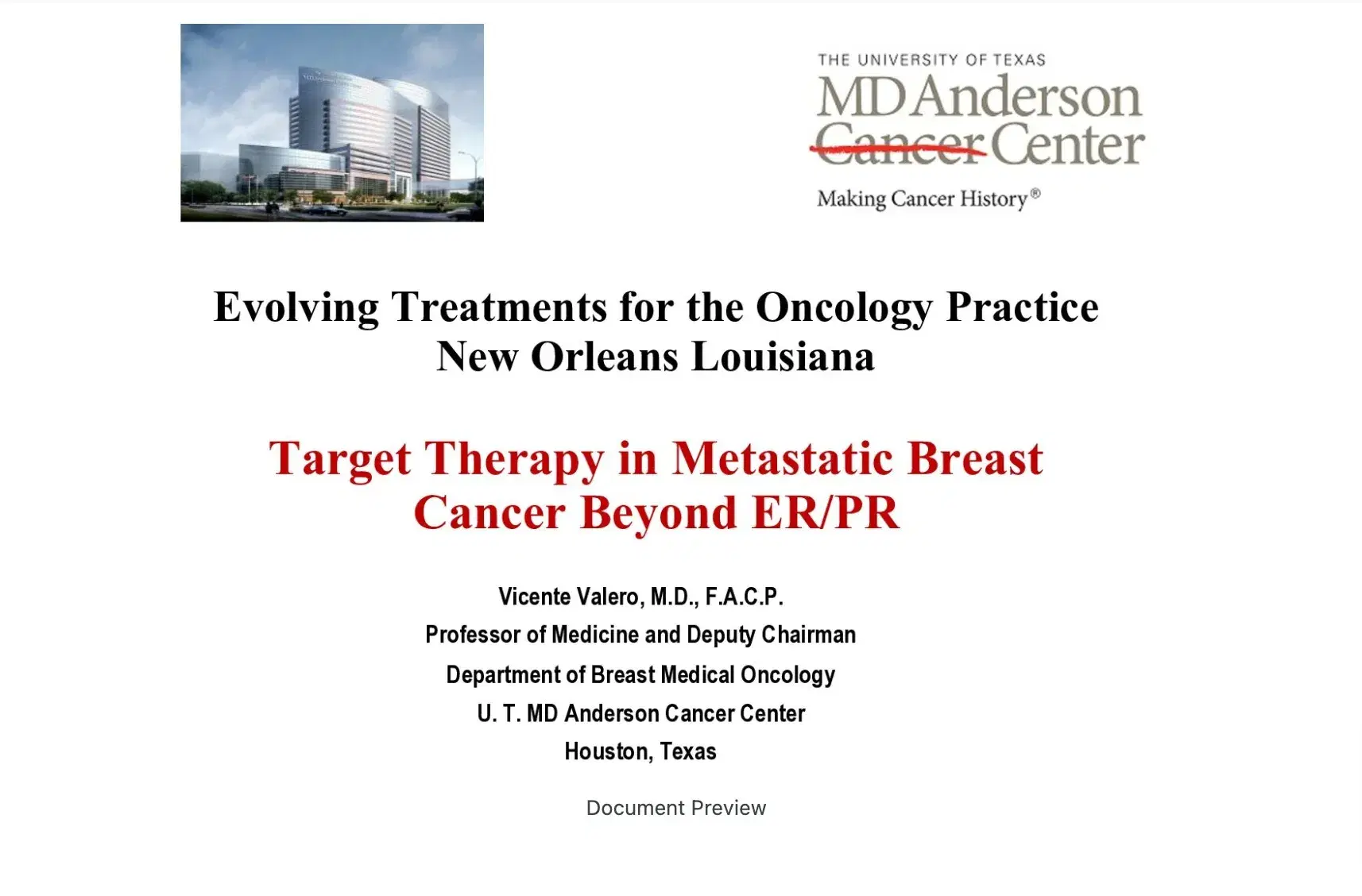 THE UNIVERSITY OF TEXAS
MD Anderson
Cancer Center
Making Cancer History®

Evolving Treatments for the Oncology Practice
New Orleans Louisiana

Target Therapy in Metastatic Breast Cancer Beyond ER/PR

Vicente Valero, M.D., F.A.C.P.
Professor of Medicine and Deputy Chairman
Department of Breast Medical Oncology
U. T. MD Anderson Cancer Center
Houston, Texas

Document Preview